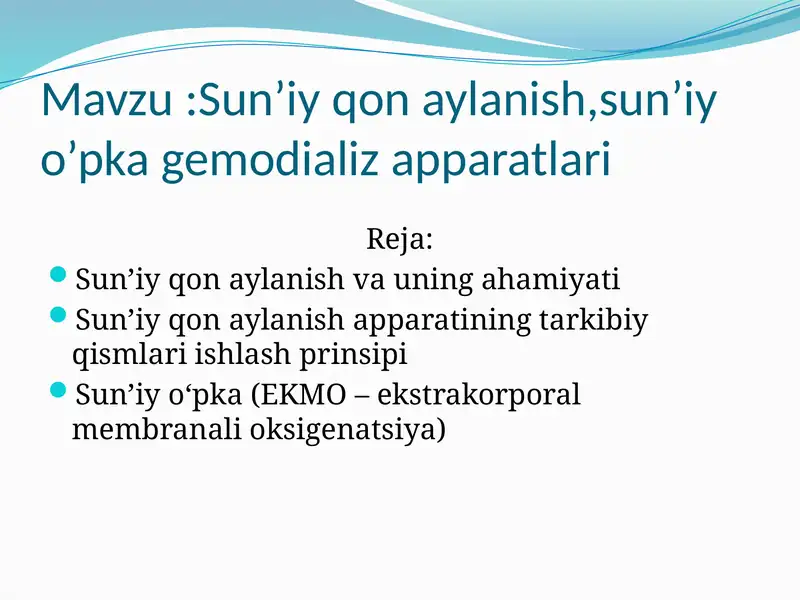 Mavzu :Sun’iy qon aylanish,sun’iy o’pka gemodializ apparatlari

Reja:

Sun’iy qon aylanish va uning ahamiyati

Sun’iy qon aylanish apparatining tarkibiy qismlari ishlash prinsipi

Sun’iy o‘pka (EKMO – ekstrakorporal membranali oksigenatsiya)